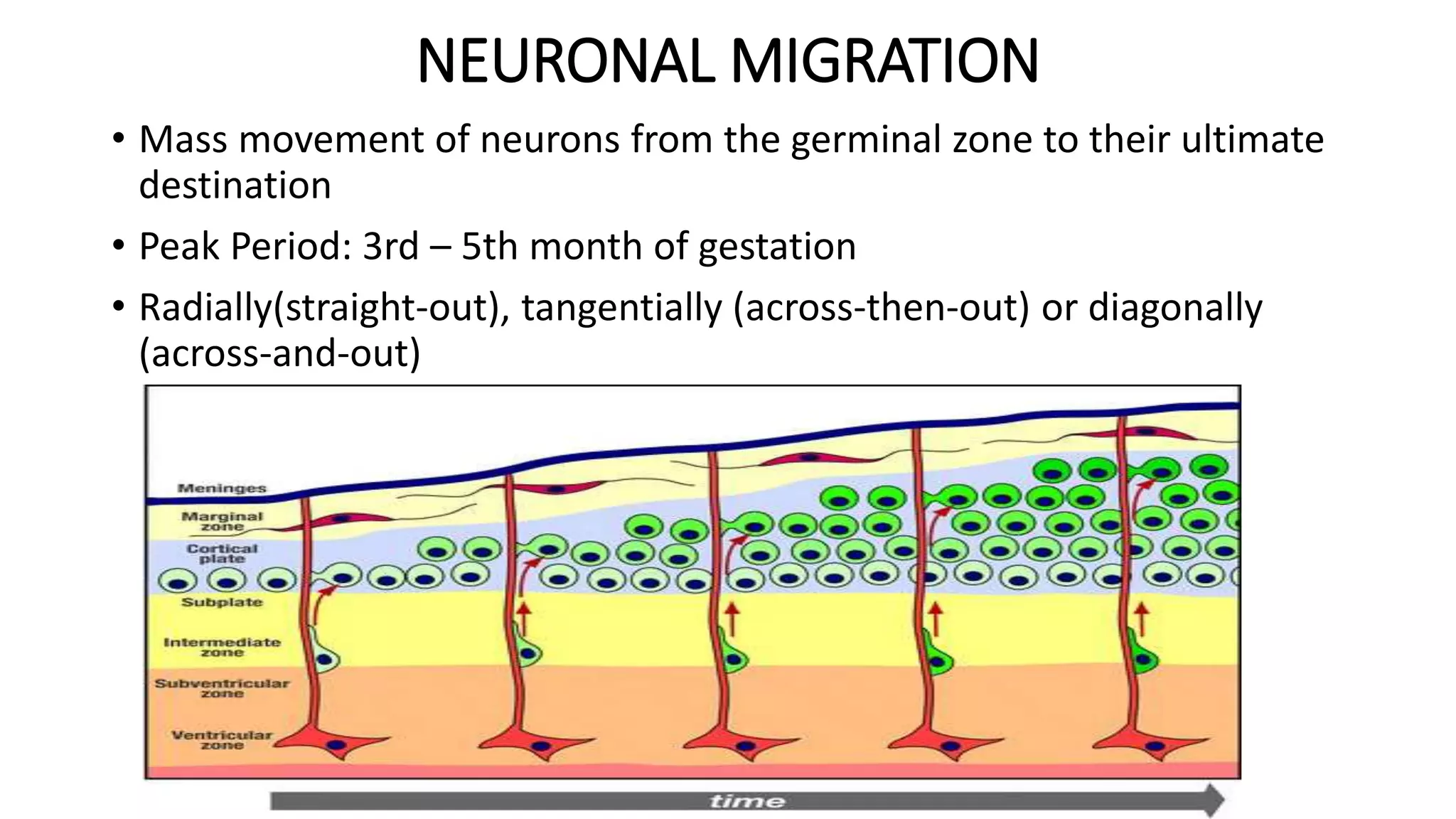 NEURONAL MIGRATION

• Mass movement of neurons from the germinal zone to their ultimate destination

• Peak Period: 3rd – 5th month of gestation

• Radially(straight-out), tangentially (across-then-out) or diagonally (across-and-out)

Meninges
Marginal zone
Cortical plate
Subplate
Intermediate zone
Subventricular zone
Ventricular zone
time